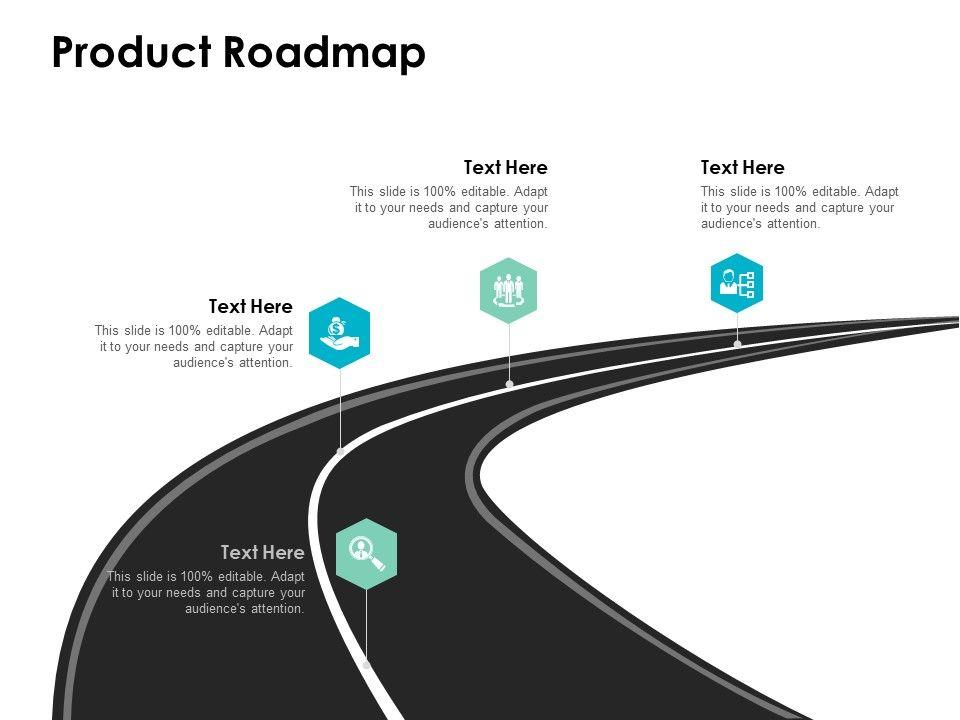 Product Roadmap

Text Here
This slide is 100% editable. Adapt it to your needs and capture your audience's attention.

Text Here
This slide is 100% editable. Adapt it to your needs and capture your audience's attention.

Text Here
This slide is 100% editable. Adapt it to your needs and capture your audience's attention.

Text Here
This slide is 100% editable. Adapt it to your needs and capture your audience's attention.